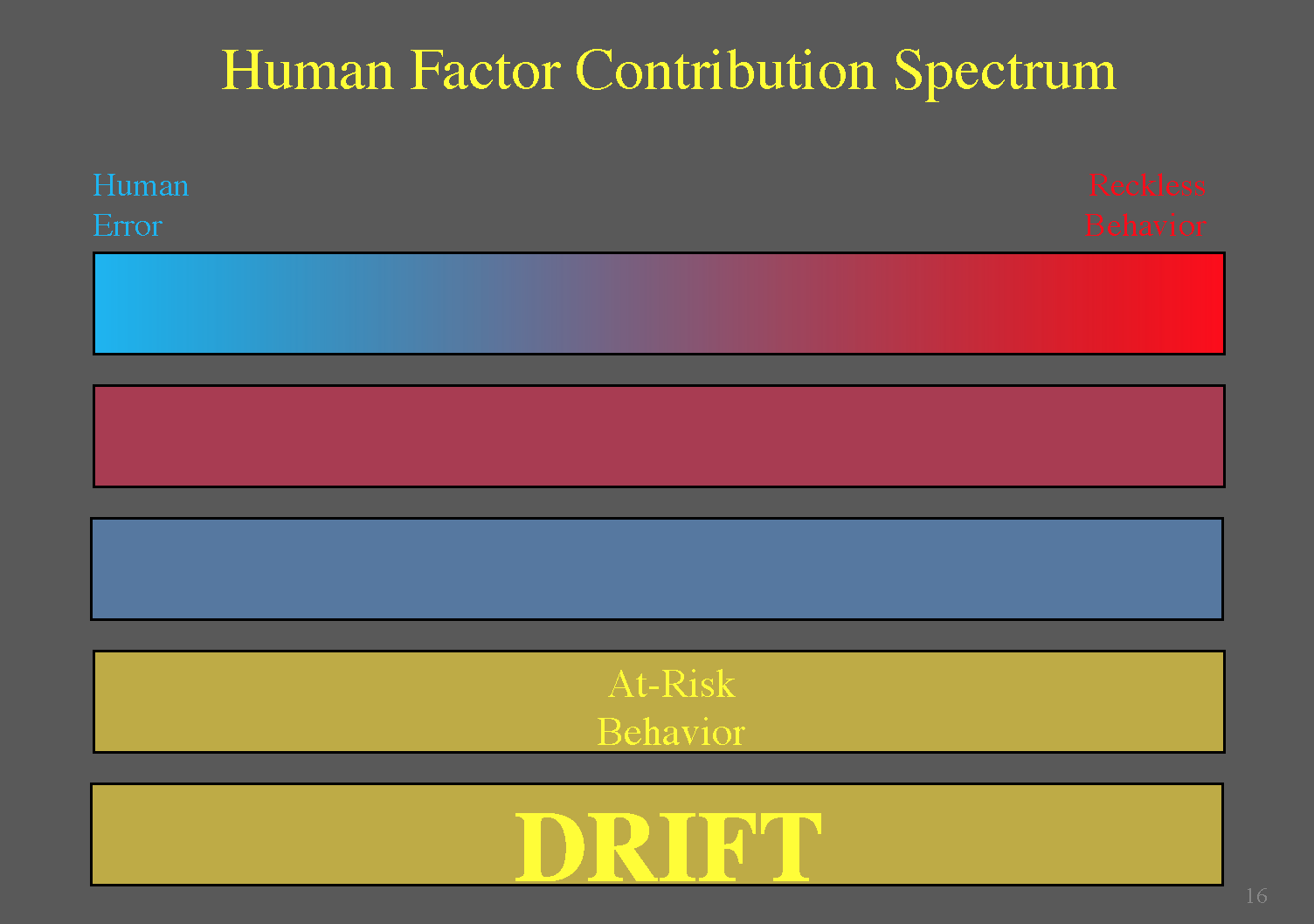 Human Factor Contribution Spectrum

Human
Error

Reckless
Behavior

At-Risk
Behavior

DRIFT

16